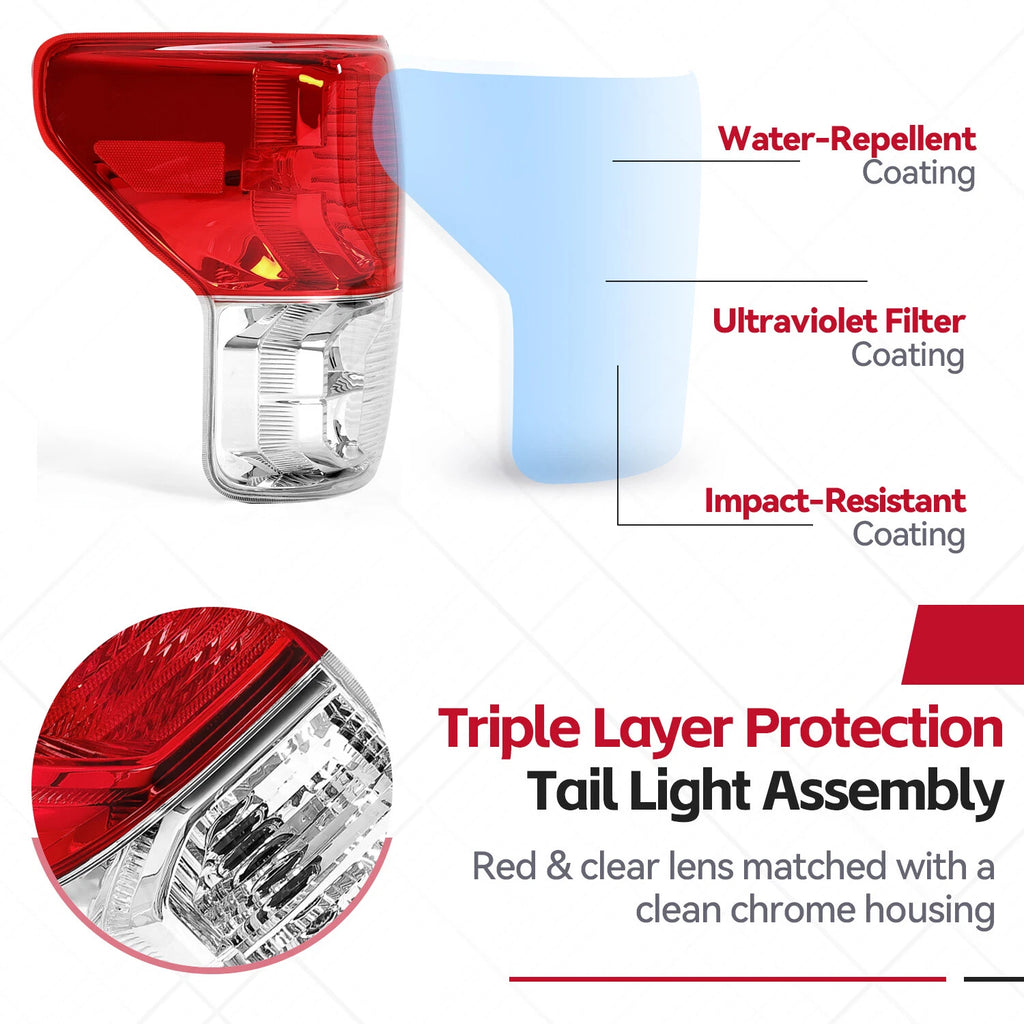 Water-Repellent
Coating

Ultraviolet Filter
Coating

Impact-Resistant
Coating

Triple Layer Protection
Tail Light Assembly

Red & clear lens matched with a clean chrome housing